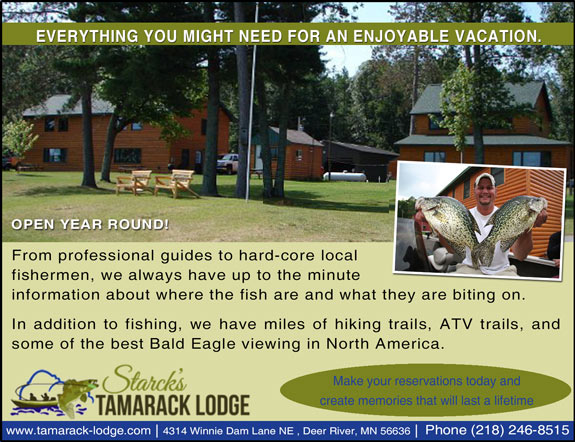 EVERYTHING YOU MIGHT NEED FOR AN ENJOYABLE VACATION.

OPEN YEAR ROUND!

From professional guides to hard-core local fishermen, we always have up to the minute information about where the fish are and what they are biting on.

In addition to fishing, we have miles of hiking trails, ATV trails, and some of the best Bald Eagle viewing in North America.

Starck's
TAMARACK LODGE

Make your reservations today and create memories that will last a lifetime

www.tamarack-lodge.com | 4314 Winnie Dam Lane NE , Deer River, MN 56636 | Phone (218) 246-8515